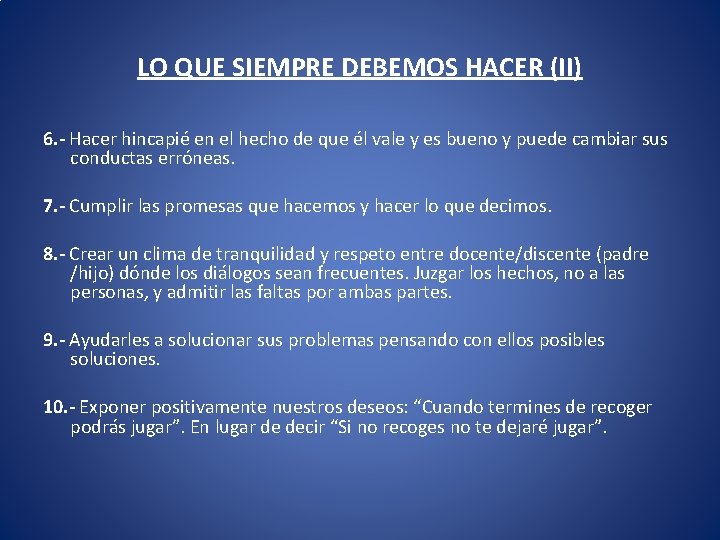 LO QUE SIEMPRE DEBEMOS HACER (II)

6.- Hacer hincapié en el hecho de que él vale y es bueno y puede cambiar sus conductas erróneas.

7.- Cumplir las promesas que hacemos y hacer lo que decimos.

8.- Crear un clima de tranquilidad y respeto entre docente/discente (padre /hijo) dónde los diálogos sean frecuentes. Juzgar los hechos, no a las personas, y admitir las faltas por ambas partes.

9.- Ayudarles a solucionar sus problemas pensando con ellos posibles soluciones.

10.- Exponer positivamente nuestros deseos: “Cuando termines de recoger podrás jugar”. En lugar de decir “Si no recoges no te dejaré jugar”.